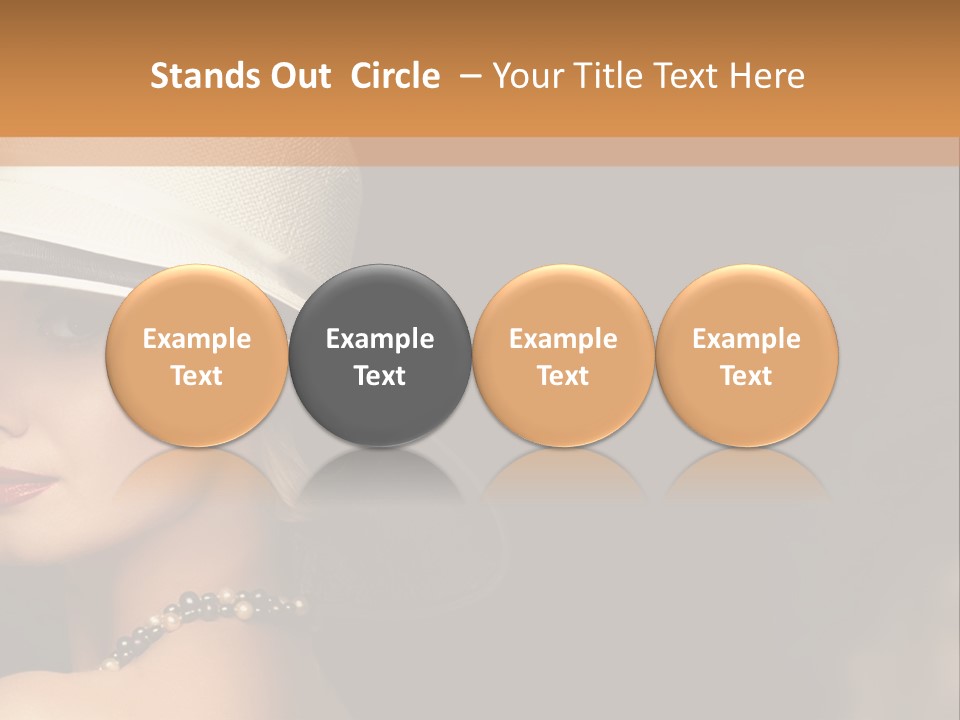 Stands Out Circle – Your Title Text Here

Example Text

Example Text

Example Text

Example Text